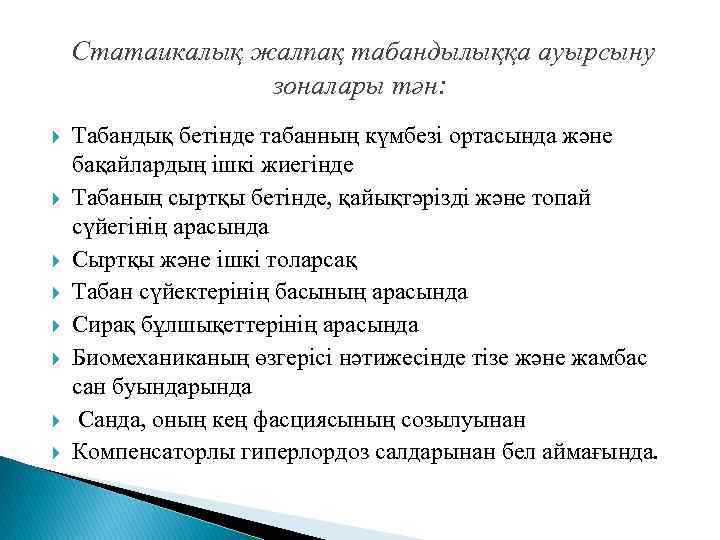 Статаикалық жалпақ табандылыққа ауырсыну зоналары тән:

Табандық бетінде табанның күмбезі ортасында және бақайлардың ішкі жиегінде

Табаның сыртқы бетінде, қайықтәрізді және топай сүйегінің арасында

Сыртқы және ішкі толарсақ

Табан сүйектерінің басының арасында

Сирақ бұлшықеттерінің арасында

Биомеханиканың өзгерісі нәтижесінде тізе және жамбас сан буындарында

Санда, оның кең фасциясының созылуынан

Компенсаторлы гиперлордоз салдарынан бел аймағында.